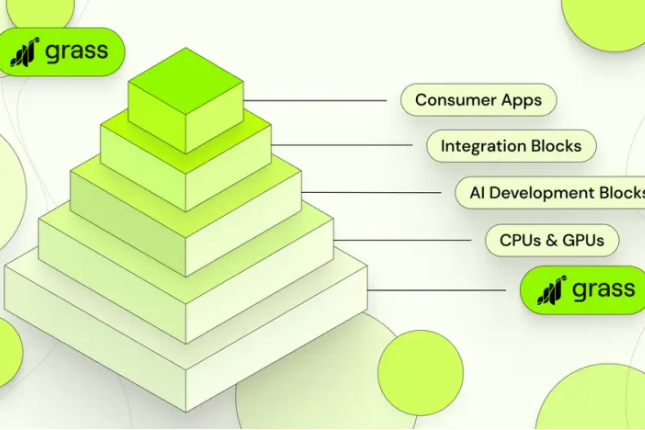 grass

Consumer Apps

Integration Blocks

AI Development Blocks

CPUs & GPUs

grass